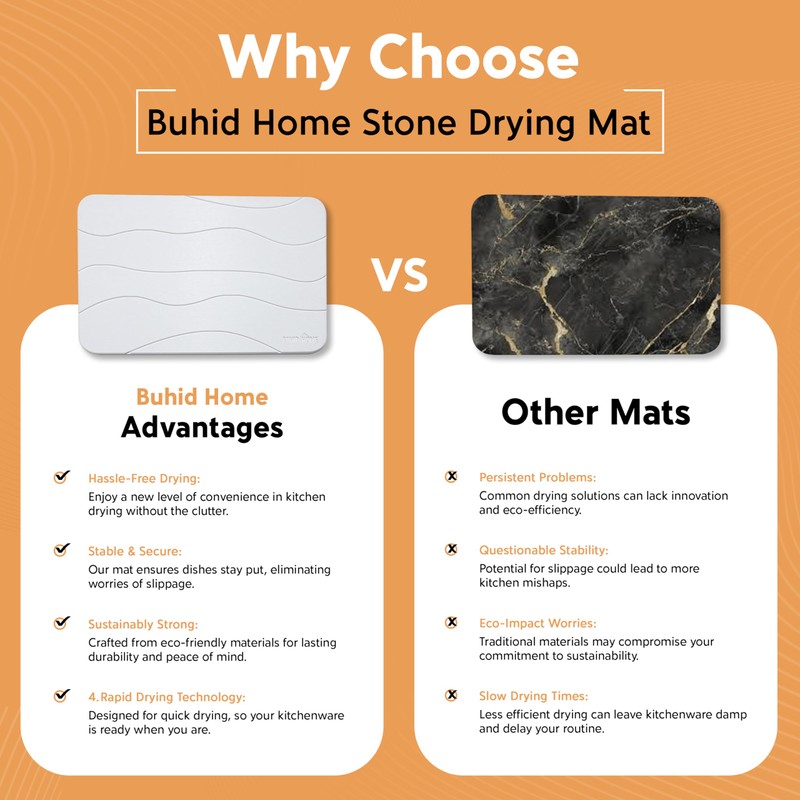 Why Choose
Buhid Home Stone Drying Mat

VS

Buhid Home
Advantages

Hassle-Free Drying:
Enjoy a new level of convenience in kitchen drying without the clutter.

Stable & Secure:
Our mat ensures dishes stay put, eliminating worries of slippage.

Sustainably Strong:
Crafted from eco-friendly materials for lasting durability and peace of mind.

4.Rapid Drying Technology:
Designed for quick drying, so your kitchenware is ready when you are.

Other Mats

Persistent Problems:
Common drying solutions can lack innovation and eco-efficiency.

Questionable Stability:
Potential for slippage could lead to more kitchen mishaps.

Eco-Impact Worries:
Traditional materials may compromise your commitment to sustainability.

Slow Drying Times:
Less efficient drying can leave kitchenware damp and delay your routine.